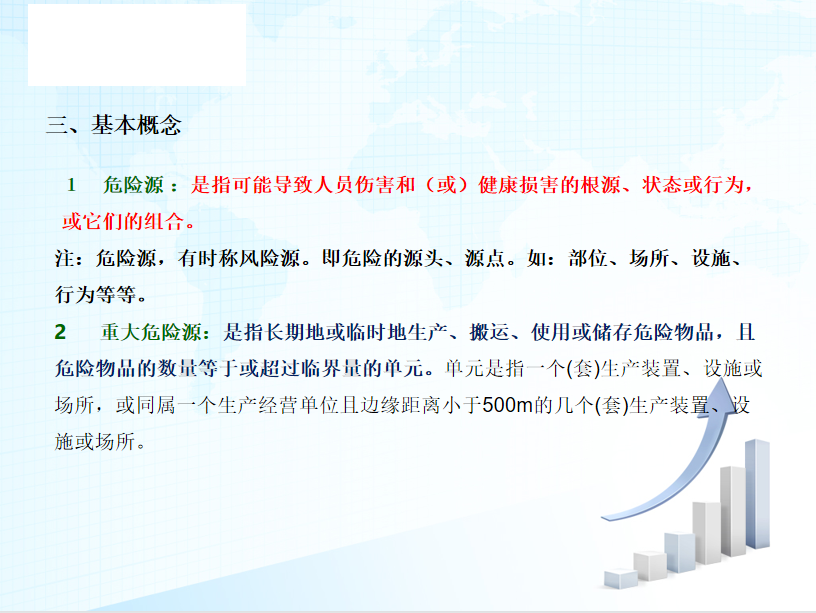 三、基本概念

1 危险源：是指可能导致人员伤害和（或）健康损害的根源、状态或行为，或它们的组合。

注：危险源，有时称风险源。即危险的源头、源点。如：部位、场所、设施、行为等等。

2 重大危险源：是指长期地或临时地生产、搬运、使用或储存危险物品，且危险物品的数量等于或超过临界量的单元。单元是指一个(套)生产装置、设施或场所，或同属一个生产经营单位且边缘距离小于500m的几个(套)生产装置、设施或场所。